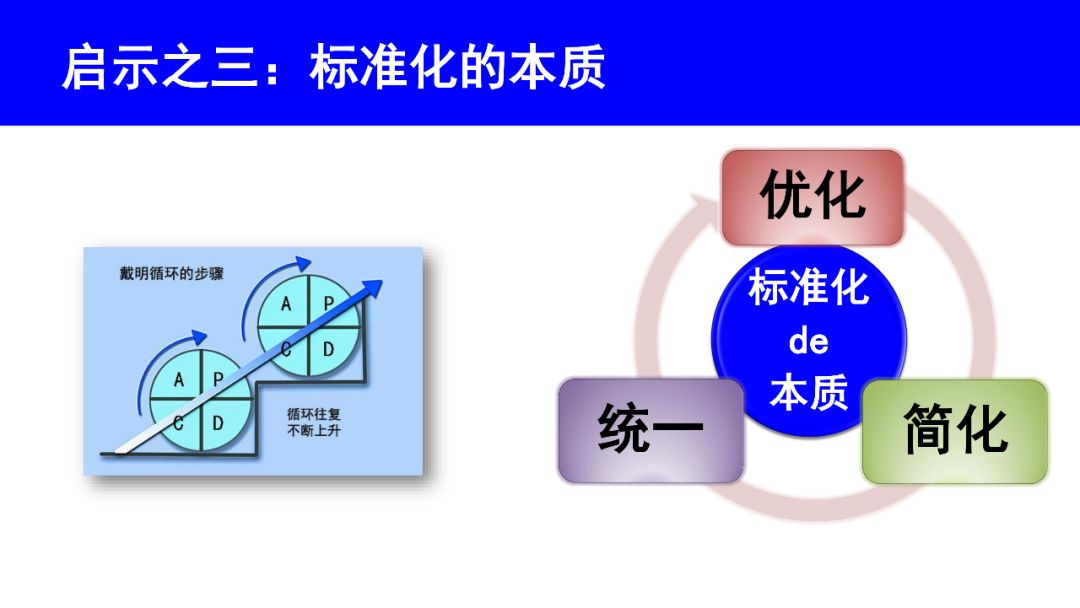 启示之三：标准化的本质

戴明循环的步骤

A P
C D

A P
C D

循环往复
不断上升

优化

标准化
de
本质

统一

简化